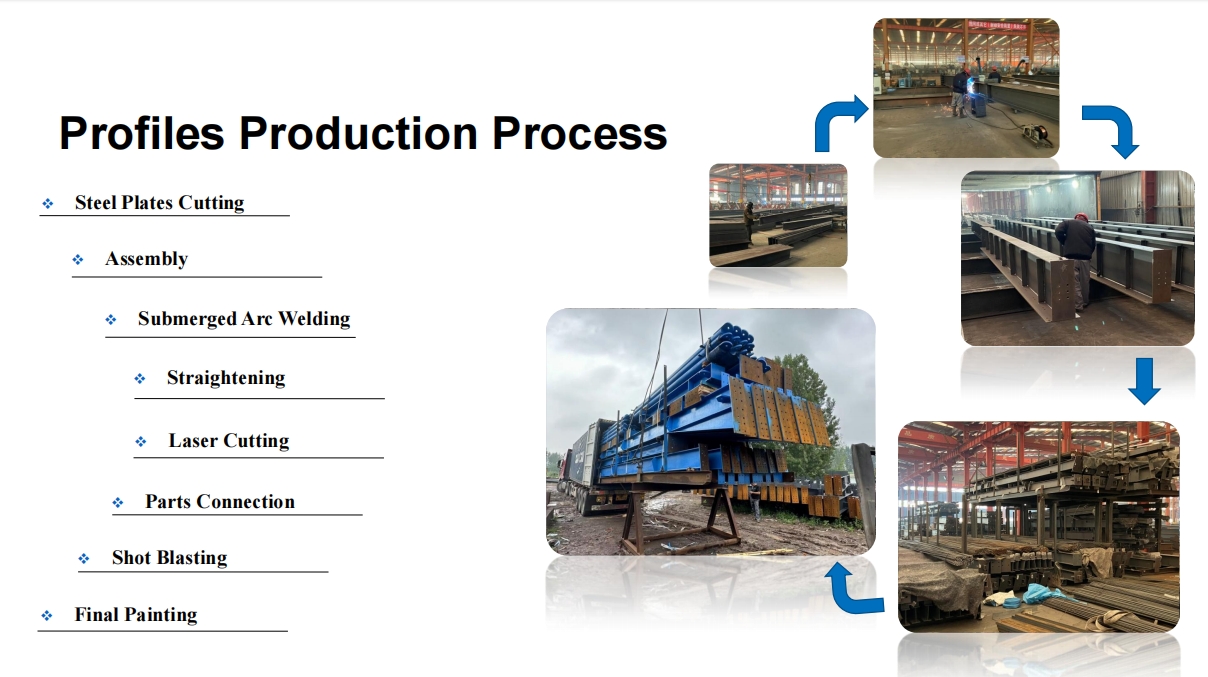 Profiles Production Process

❖ Steel Plates Cutting

❖ Assembly

❖ Submerged Arc Welding

❖ Straightening

❖ Laser Cutting

❖ Parts Connection

❖ Shot Blasting

❖ Final Painting